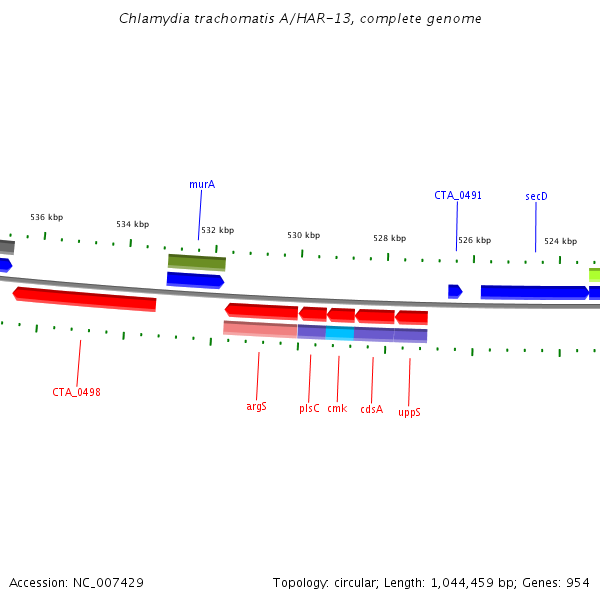 Chlamydia trachomatis A/HAR-13, complete genome

murA

CTA_0491

secD

536 kbp

534 kbp

532 kbp

530 kbp

528 kbp

526 kbp

524 kbp

CTA_0498

argS

plsC

cmk

cdsA

uppS

Accession: NC_007429

Topology: circular; Length: 1,044,459 bp; Genes: 954